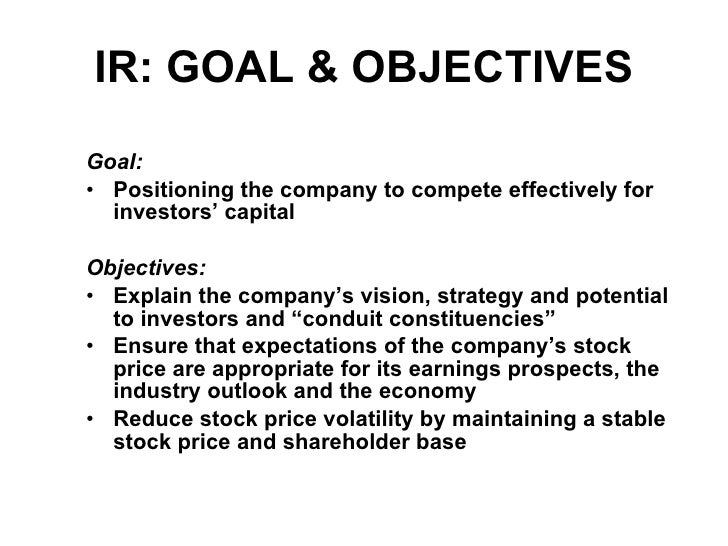 IR: GOAL & OBJECTIVES

Goal:
• Positioning the company to compete effectively for investors’ capital

Objectives:
• Explain the company’s vision, strategy and potential to investors and “conduit constituencies”
• Ensure that expectations of the company’s stock price are appropriate for its earnings prospects, the industry outlook and the economy
• Reduce stock price volatility by maintaining a stable stock price and shareholder base